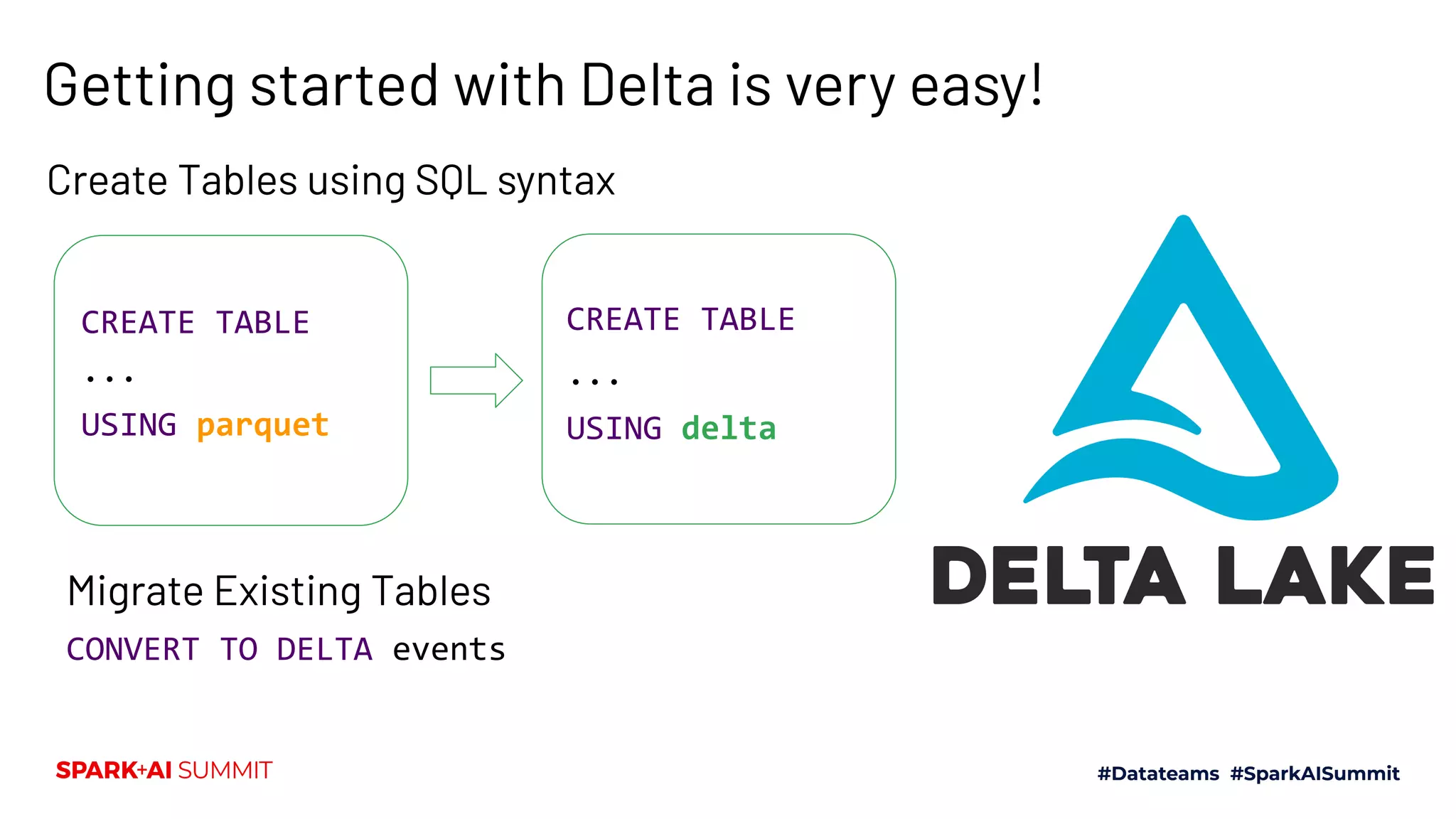 Getting started with Delta is very easy!

Create Tables using SQL syntax

CREATE TABLE
...
USING parquet

CREATE TABLE
...
USING delta

DELTA LAKE

Migrate Existing Tables

CONVERT TO DELTA events

SPARK+AI SUMMIT

#Datateams #SparkAISummit